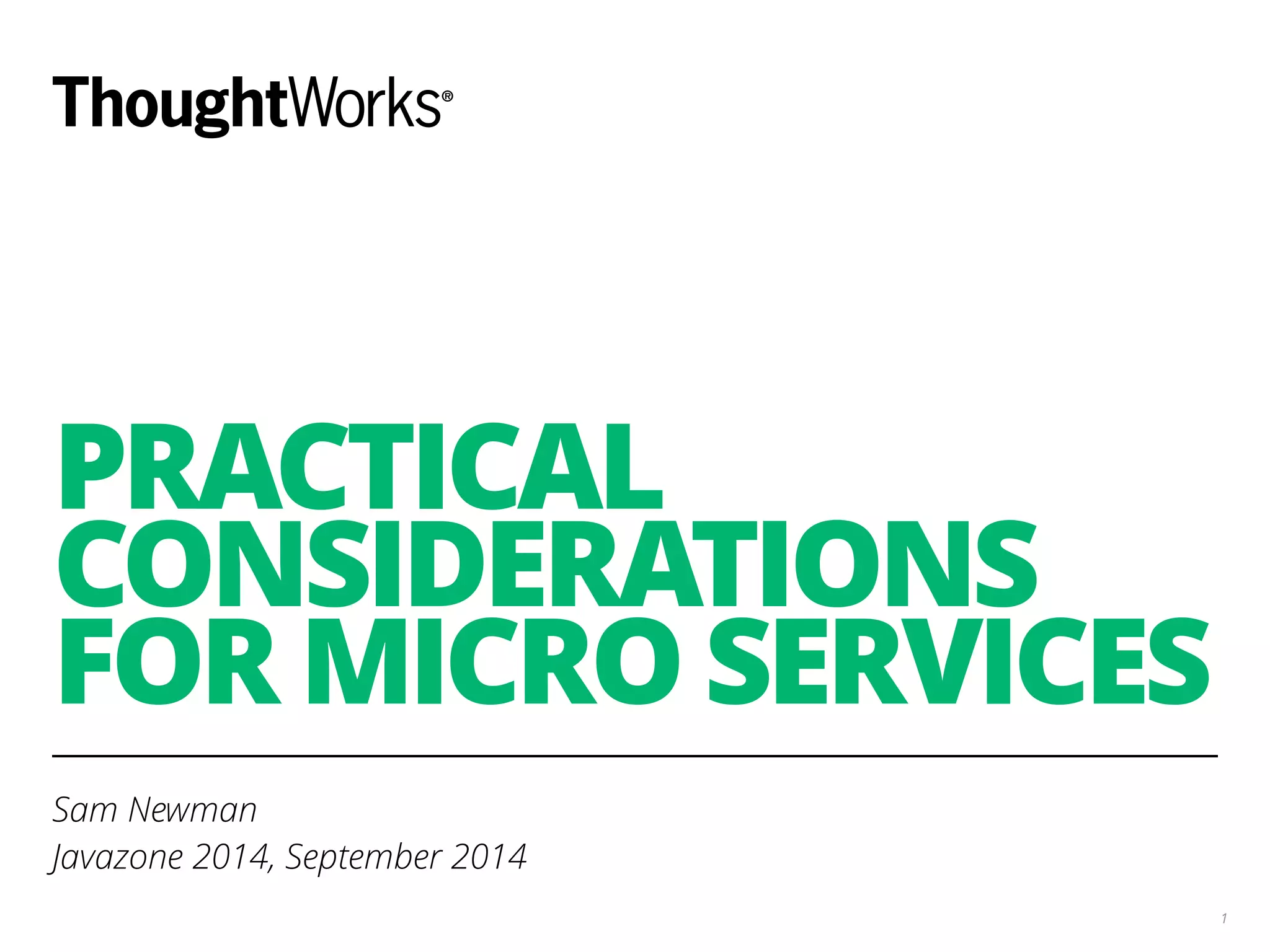 ThoughtWorks®

PRACTICAL CONSIDERATIONS FOR MICRO SERVICES

Sam Newman
Javazone 2014, September 2014

1